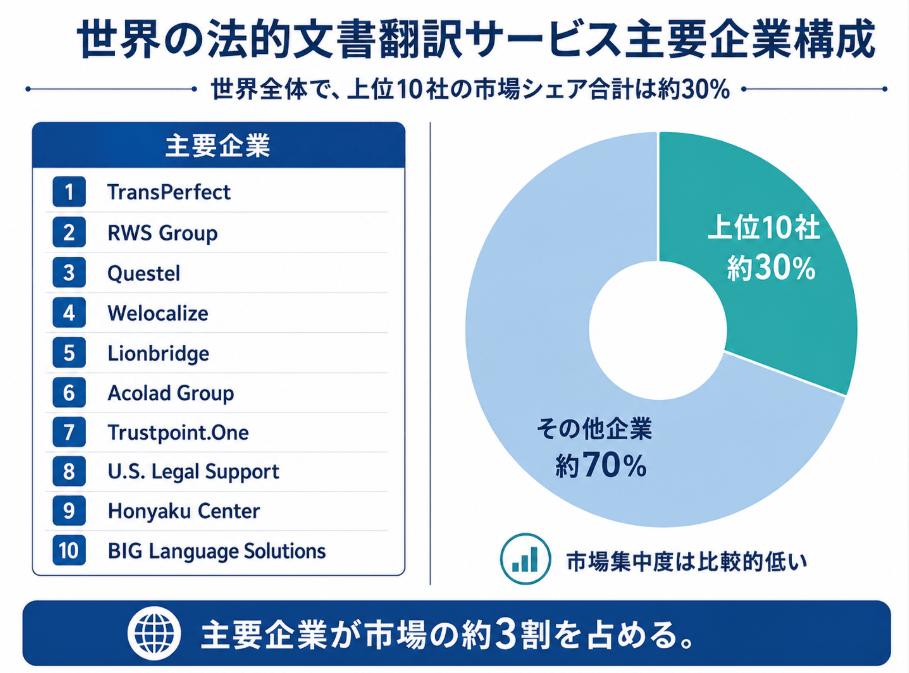 世界の法的文書翻訳サービス主要企業構成

世界全体で、上位10社の市場シェア合計は約30%

主要企業

1 TransPerfect
2 RWS Group
3 Questel
4 Welocalize
5 Lionbridge
6 Acolad Group
7 Trustpoint.One
8 U.S. Legal Support
9 Honyaku Center
10 BIG Language Solutions

上位10社 約30%

その他企業 約70%

市場集中度は比較的低い

主要企業が市場の約3割を占める。